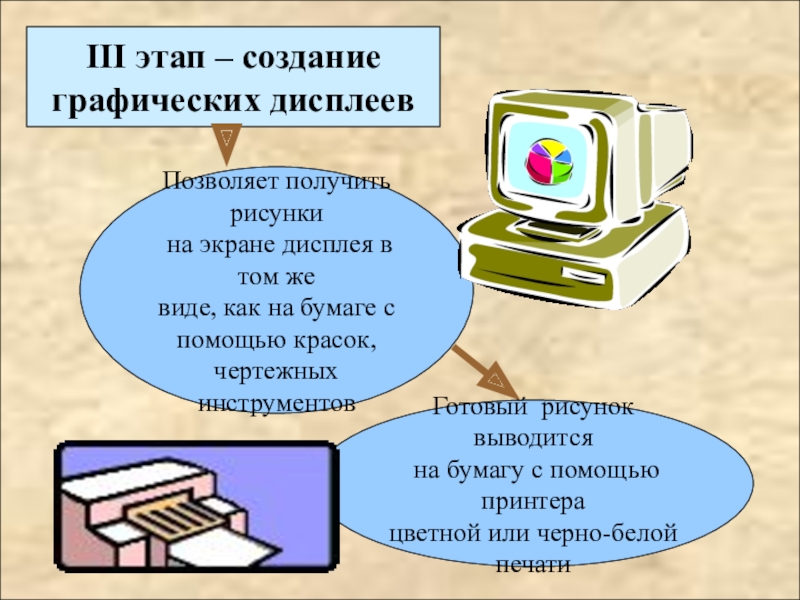 III этап – создание графических дисплеев

Позволяет получить рисунки
на экране дисплея в том же
виде, как на бумаге с помощью красок, чертежных инструментов

Готовый рисунок выводится
на бумагу с помощью принтера
цветной или черно-белой печати